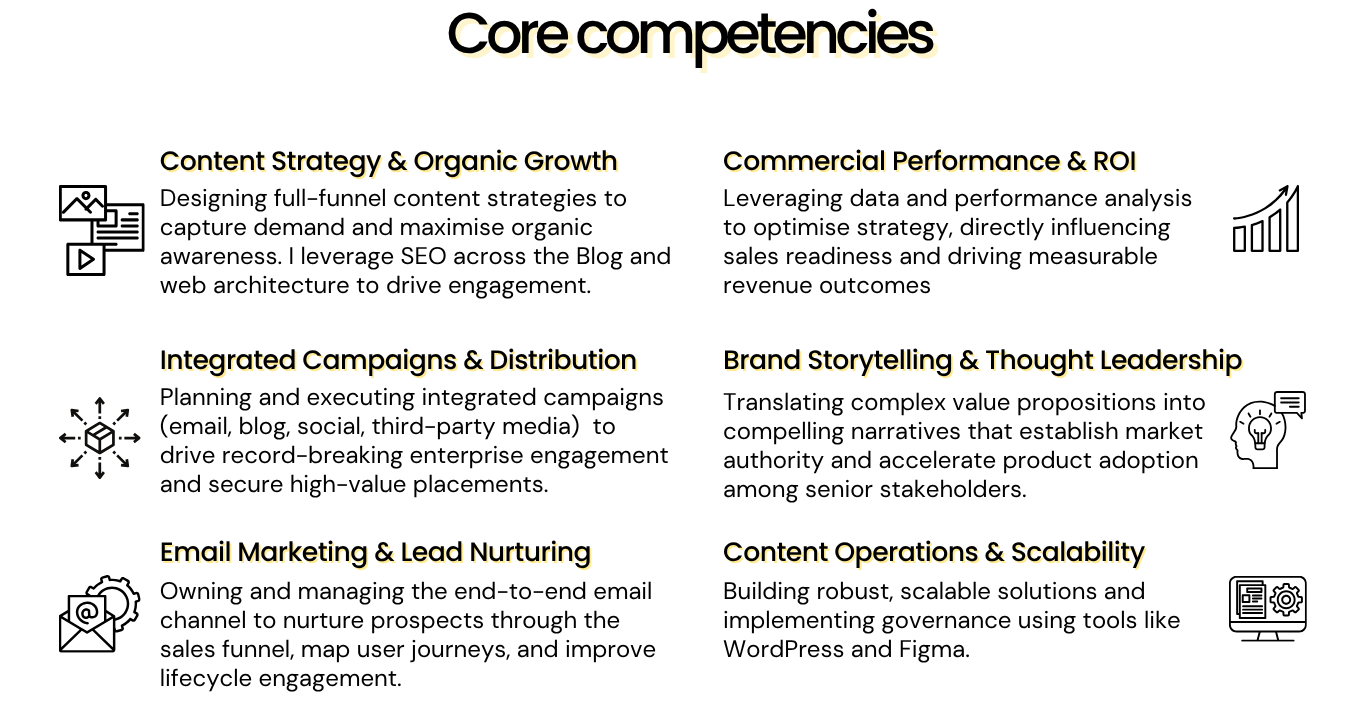 Core competencies

Content Strategy & Organic Growth
Designing full-funnel content strategies to capture demand and maximise organic awareness. I leverage SEO across the Blog and web architecture to drive engagement.

Integrated Campaigns & Distribution
Planning and executing integrated campaigns (email, blog, social, third-party media) to drive record-breaking enterprise engagement and secure high-value placements.

Email Marketing & Lead Nurturing
Owning and managing the end-to-end email channel to nurture prospects through the sales funnel, map user journeys, and improve lifecycle engagement.

Commercial Performance & ROI
Leveraging data and performance analysis to optimise strategy, directly influencing sales readiness and driving measurable revenue outcomes

Brand Storytelling & Thought Leadership
Translating complex value propositions into compelling narratives that establish market authority and accelerate product adoption among senior stakeholders.

Content Operations & Scalability
Building robust, scalable solutions and implementing governance using tools like WordPress and Figma.